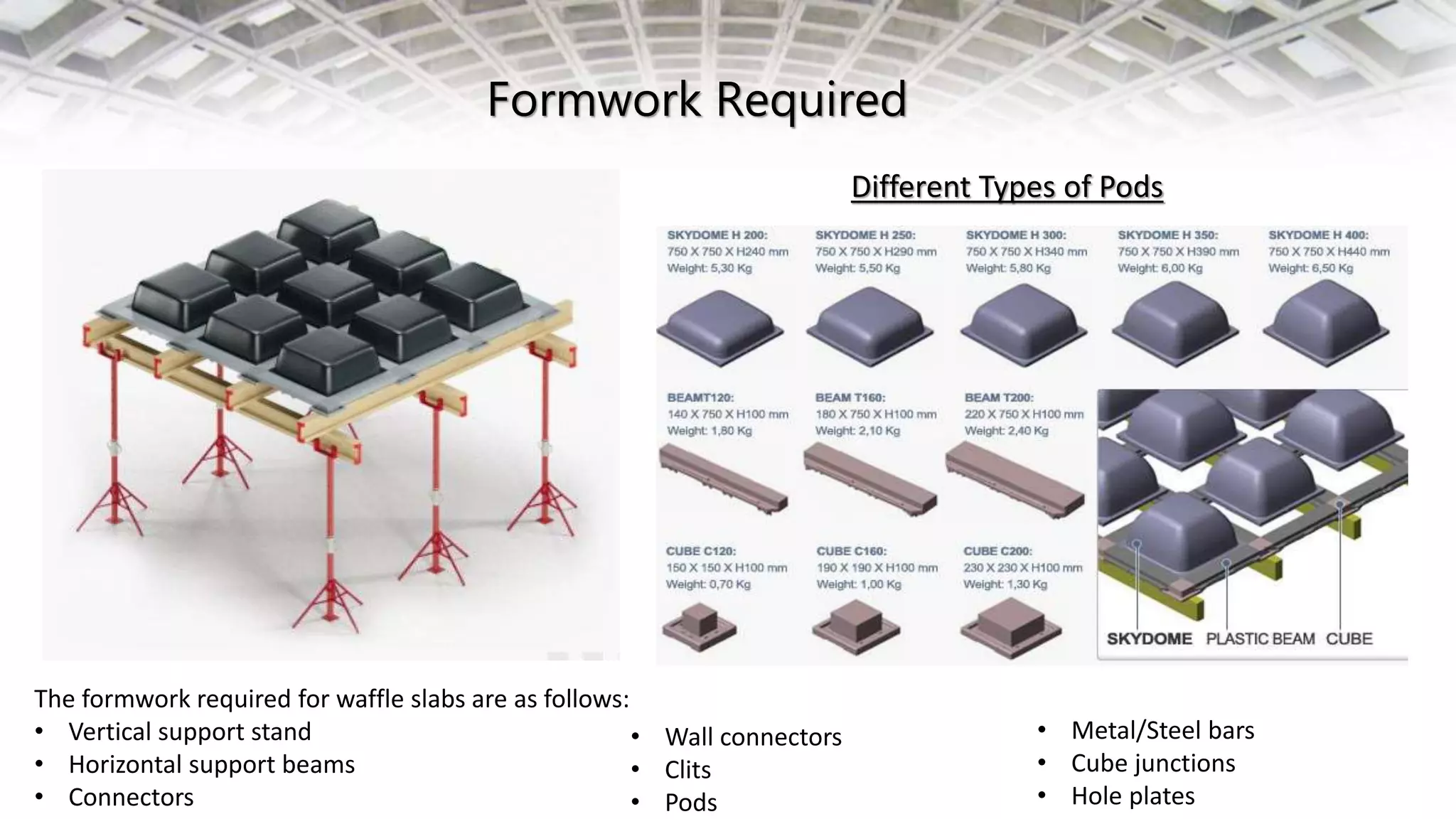 Formwork Required

Different Types of Pods

SKYDOME H 200:
750 X 750 X H240 mm
Weight: 5,30 Kg

SKYDOME H 250:
750 X 750 X H290 mm
Weight: 5,50 Kg

SKYDOME H 300:
750 X 750 X H340 mm
Weight: 5,80 Kg

SKYDOME H 350:
750 X 750 X H390 mm
Weight: 6,00 Kg

SKYDOME H 400:
750 X 750 X H440 mm
Weight: 6,50 Kg

BEAMT120:
140 X 750 X H100 mm
Weight: 1,80 Kg

BEAM T160:
180 X 750 X H100 mm
Weight: 2,10 Kg

BEAM T200:
220 X 750 X H100 mm
Weight: 2,40 Kg

CUBE C120:
150 X 150 X H100 mm
Weight: 0,70 Kg

CUBE C160:
190 X 190 X H100 mm
Weight: 1,00 Kg

CUBE C200:
230 X 230 X H100 mm
Weight: 1,30 Kg

SKYDOME PLASTIC BEAM CUBE

The formwork required for waffle slabs are as follows:
• Vertical support stand
• Horizontal support beams
• Connectors

• Wall connectors
• Clits
• Pods

• Metal/Steel bars
• Cube junctions
• Hole plates